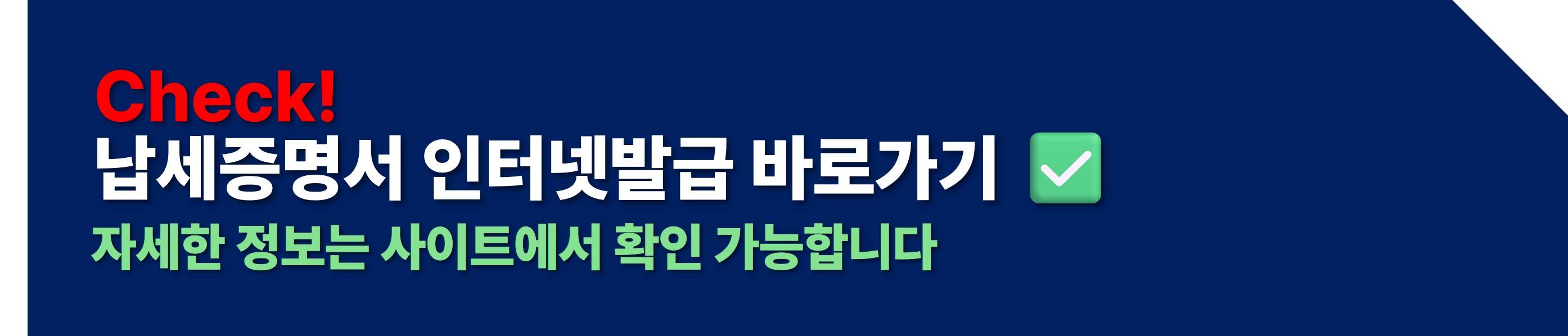 Check!
납세증명서 인터넷발급 바로가기 ✅
자세한 정보는 사이트에서 확인 가능합니다